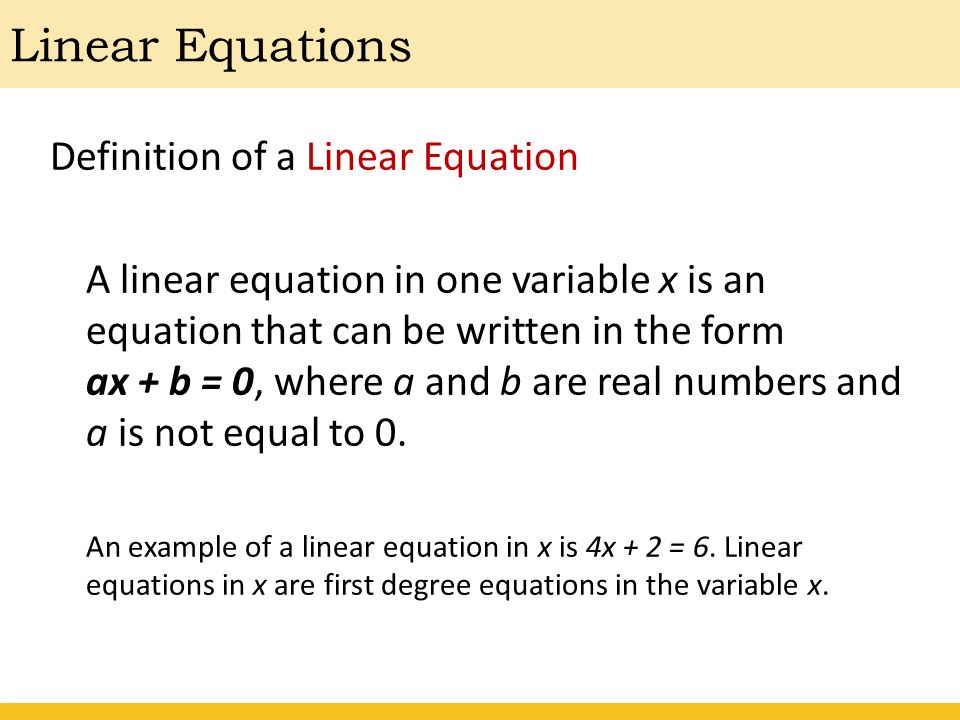 Linear Equations

Definition of a Linear Equation

A linear equation in one variable $x$ is an equation that can be written in the form $ax + b = 0$, where $a$ and $b$ are real numbers and $a$ is not equal to 0.

An example of a linear equation in $x$ is $4x + 2 = 6$. Linear equations in $x$ are first degree equations in the variable $x$.